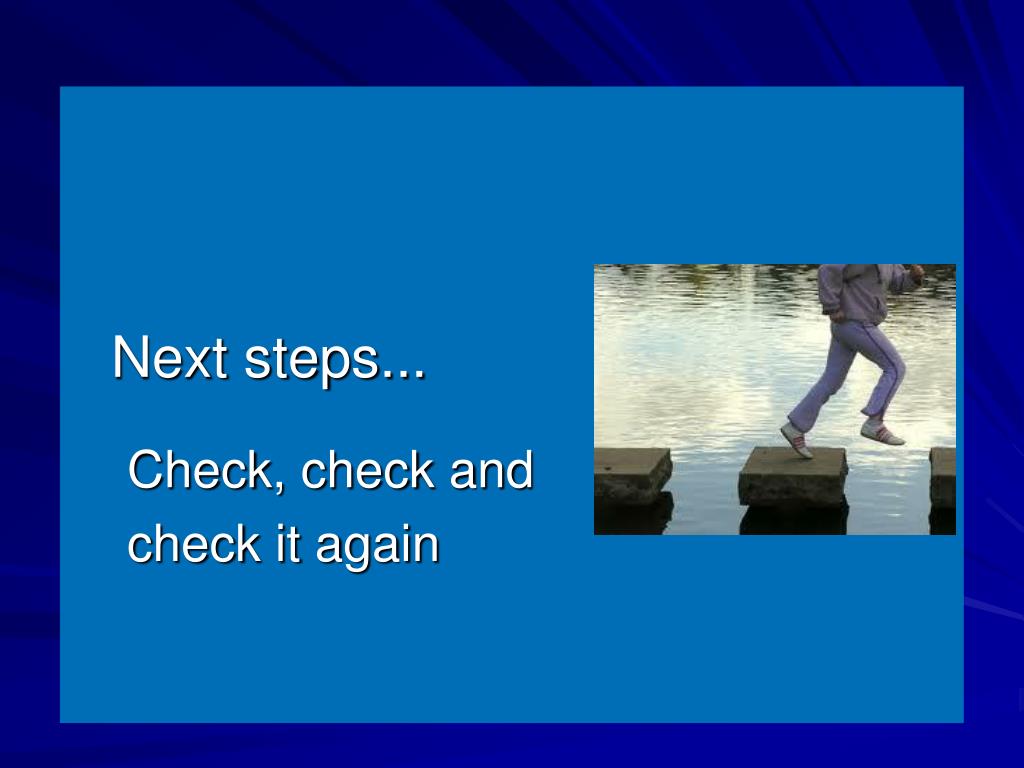 Next steps...

Check, check and check it again